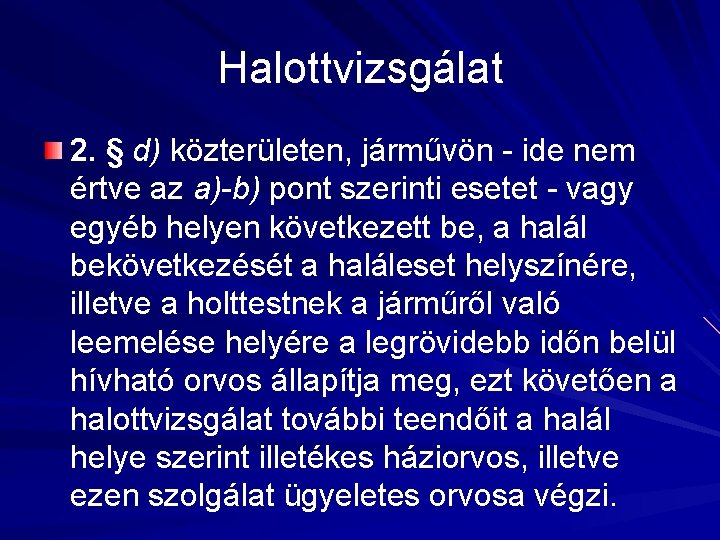 Halottvizsgálat

2. § d) közterületen, járművön - ide nem értve az a)-b) pont szerinti esetet - vagy egyéb helyen következett be, a halál bekövetkezését a haláleset helyszínére, illetve a holttestnek a járműről való leemelése helyére a legrövidebb időn belül hívható orvos állapítja meg, ezt követően a halottvizsgálat további teendőit a halál helye szerint illetékes háziorvos, illetve ezen szolgálat ügyeletes orvosa végzi.